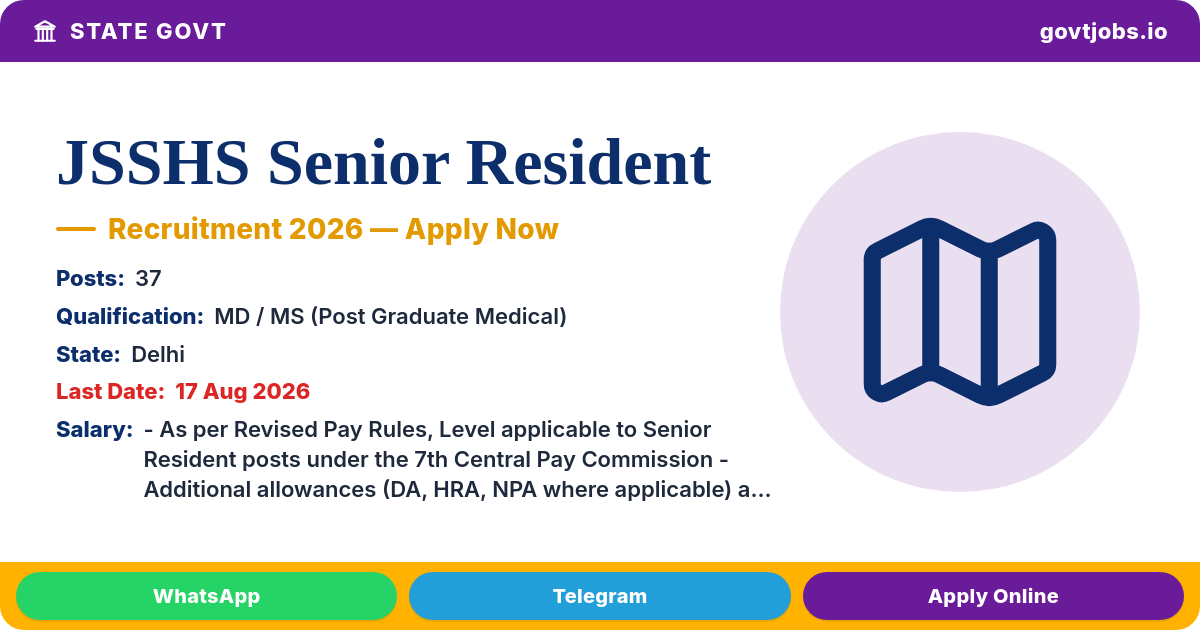 STATE GOVT
govtjobs.io

JSSHS Senior Resident

— Recruitment 2026 — Apply Now

Posts: 37

Qualification: MD / MS (Post Graduate Medical)

State: Delhi

Last Date: 17 Aug 2026

Salary: - As per Revised Pay Rules, Level applicable to Senior Resident posts under the 7th Central Pay Commission - Additional allowances (DA, HRA, NPA where applicable) a...

WhatsApp
Telegram
Apply Online